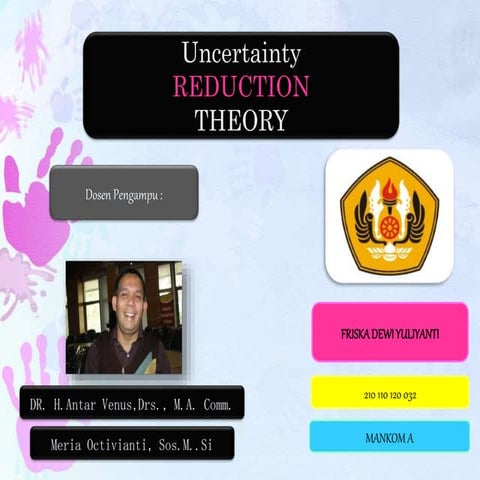 Uncertainty
REDUCTION
THEORY

Dosen Pengampu :

DR. H.Antar Venus,Drs., M.A. Comm.

Meria Octivianti, Sos.M..Si

FRISKA DEWI YULIYANTI

210 110 120 032

MANKOM A